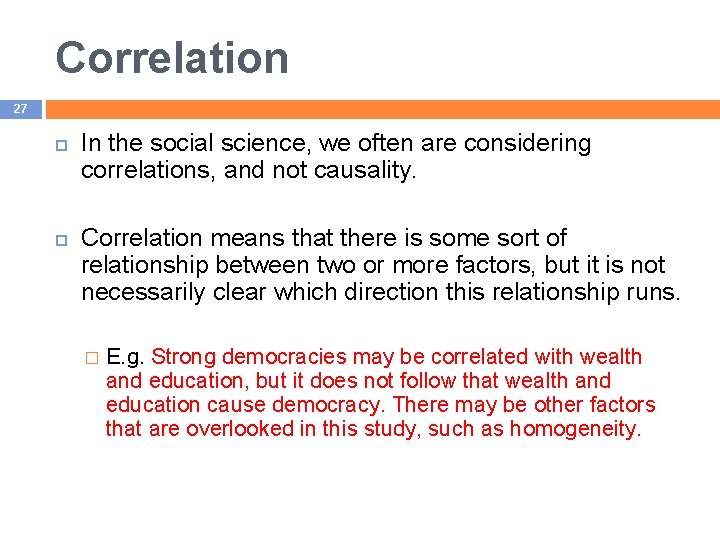 Correlation

27

In the social science, we often are considering correlations, and not causality.

Correlation means that there is some sort of relationship between two or more factors, but it is not necessarily clear which direction this relationship runs.

E.g. Strong democracies may be correlated with wealth and education, but it does not follow that wealth and education cause democracy. There may be other factors that are overlooked in this study, such as homogeneity.